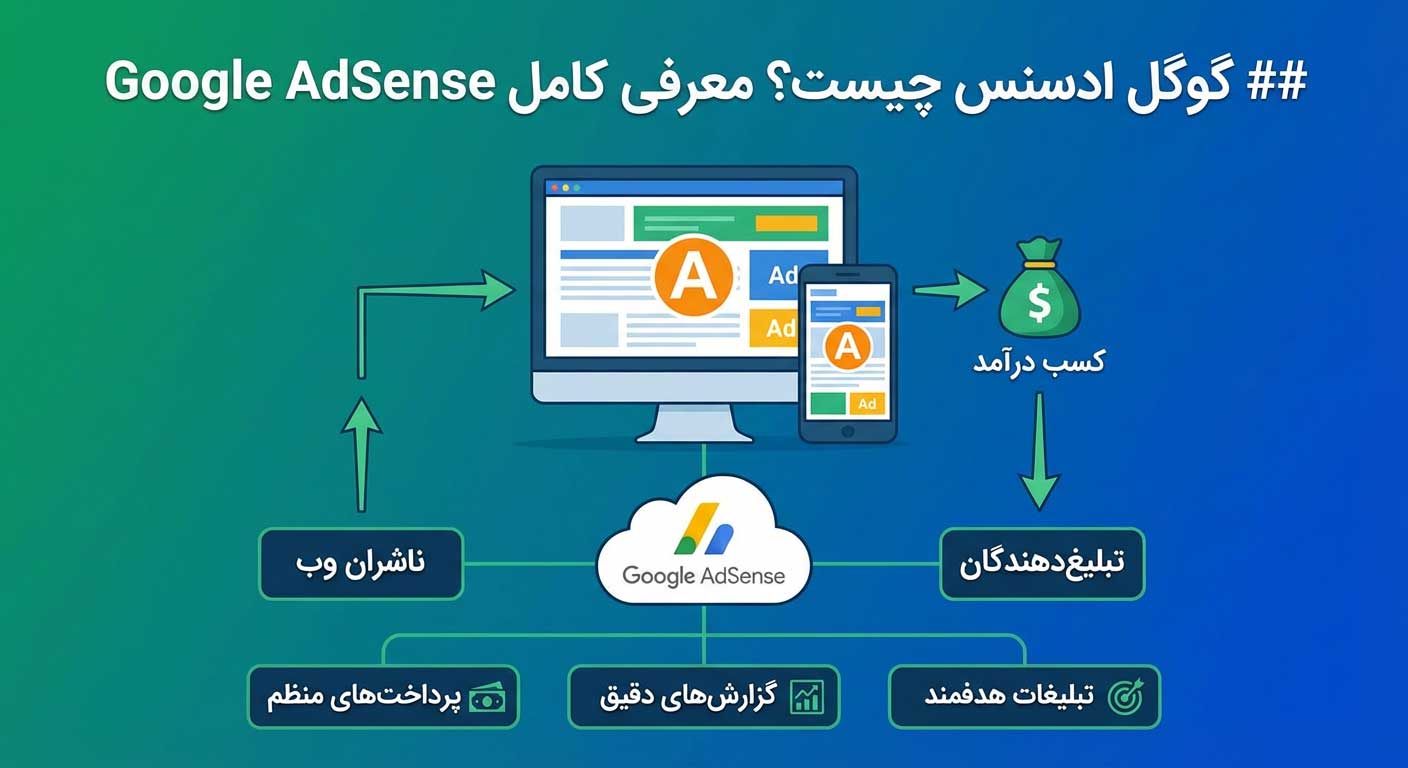 ## گوگل ادسنس چیست؟ معرفی کامل Google AdSense

A

Ad

Ad

A

Ad

$

کسب درآمد

ناشران وب

Google AdSense

تبلیغ‌دهندگان

پرداخت‌های منظم

گزارش‌های دقیق

تبلیغات هدفمند